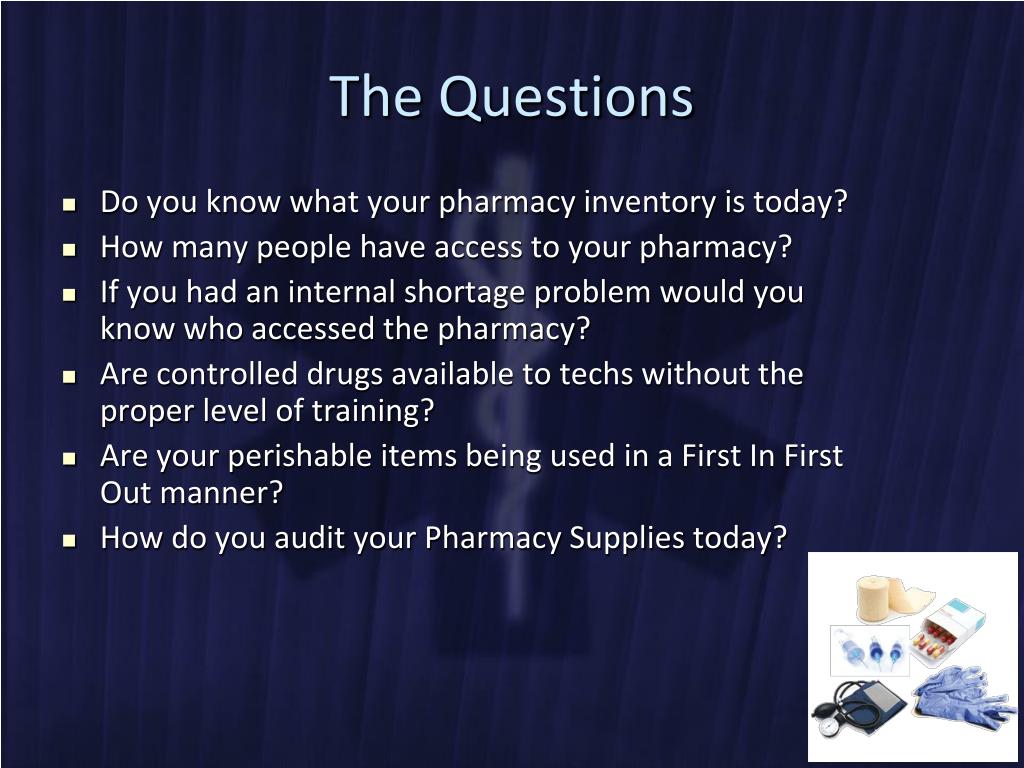 The Questions

- Do you know what your pharmacy inventory is today?
- How many people have access to your pharmacy?
- If you had an internal shortage problem would you know who accessed the pharmacy?
- Are controlled drugs available to techs without the proper level of training?
- Are your perishable items being used in a First In First Out manner?
- How do you audit your Pharmacy Supplies today?